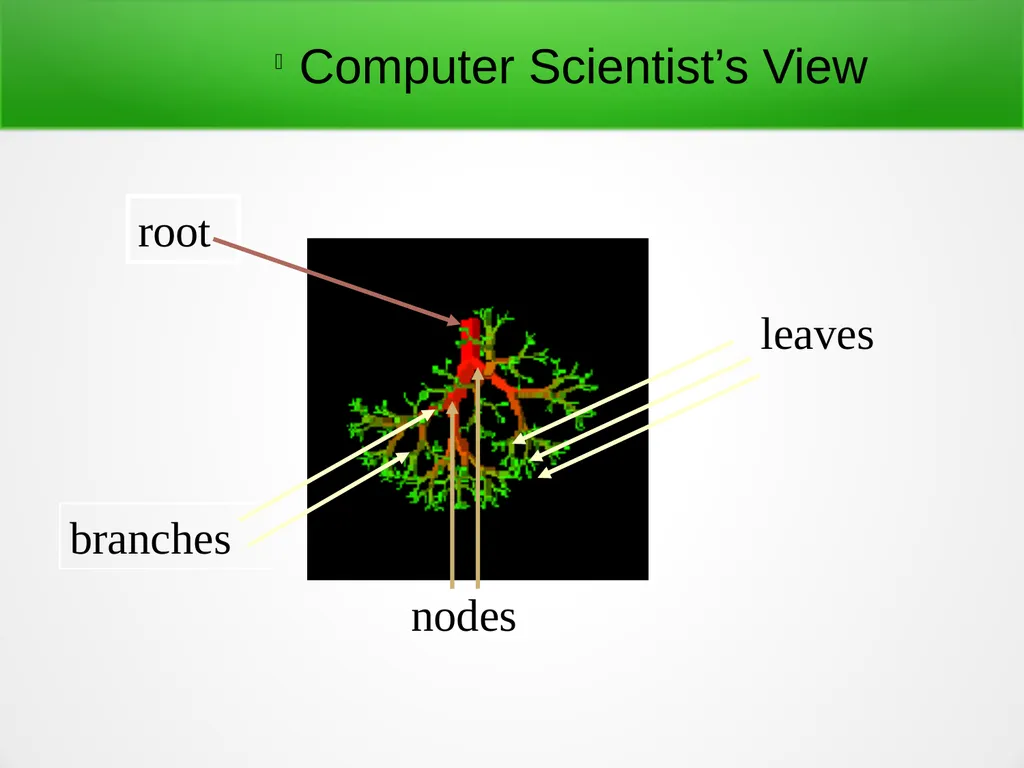 Computer Scientist’s View

root

leaves

branches

nodes